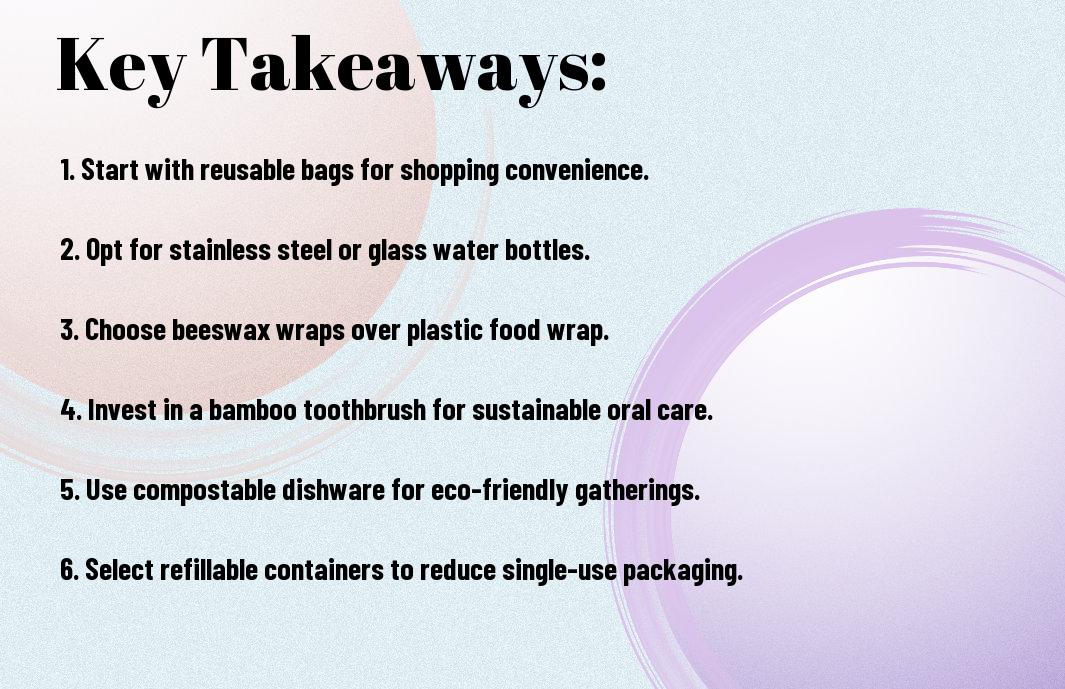 Key Takeaways:

1. Start with reusable bags for shopping convenience.

2. Opt for stainless steel or glass water bottles.

3. Choose beeswax wraps over plastic food wrap.

4. Invest in a bamboo toothbrush for sustainable oral care.

5. Use compostable dishware for eco-friendly gatherings.

6. Select refillable containers to reduce single-use packaging.